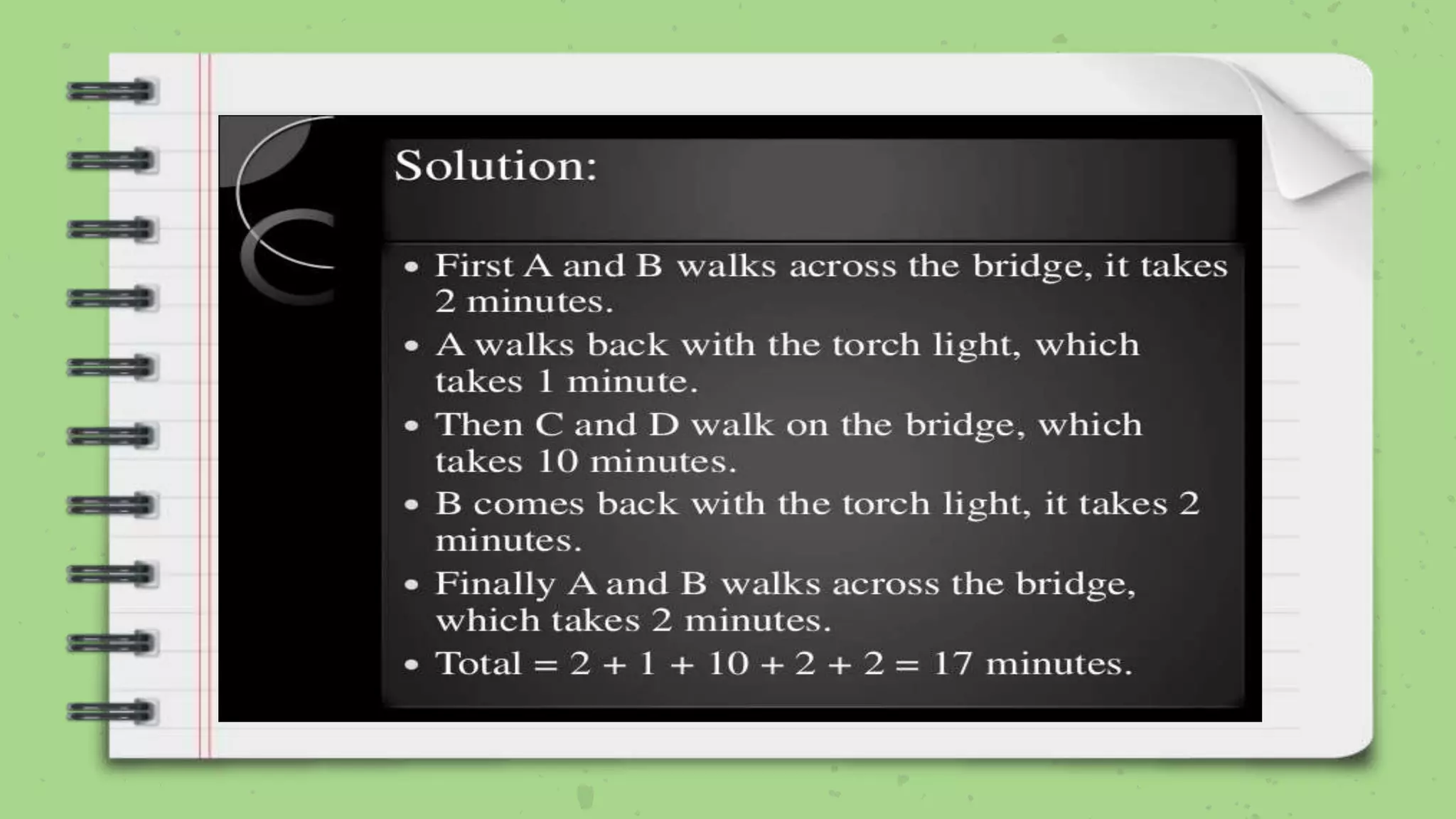 Solution:

• First A and B walks across the bridge, it takes 2 minutes.
• A walks back with the torch light, which takes 1 minute.
• Then C and D walk on the bridge, which takes 10 minutes.
• B comes back with the torch light, it takes 2 minutes.
• Finally A and B walks across the bridge, which takes 2 minutes.
• Total = 2 + 1 + 10 + 2 + 2 = 17 minutes.